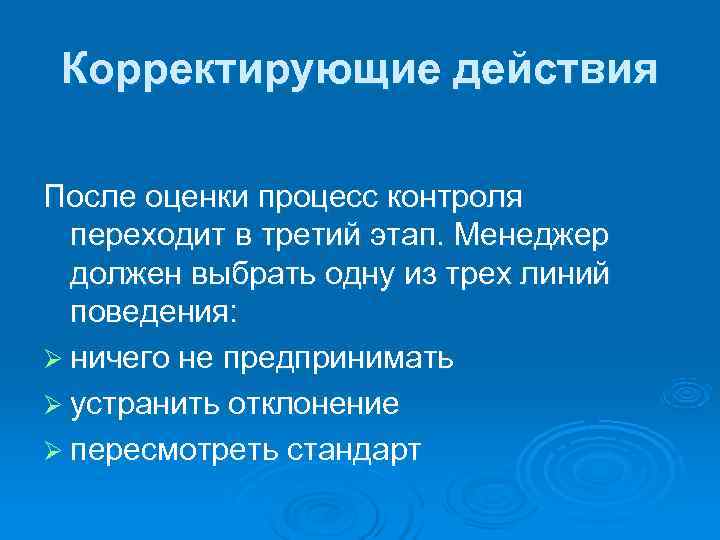 Корректирующие действия

После оценки процесс контроля переходит в третий этап. Менеджер должен выбрать одну из трех линий поведения:

➢ ничего не предпринимать
➢ устранить отклонение
➢ пересмотреть стандарт